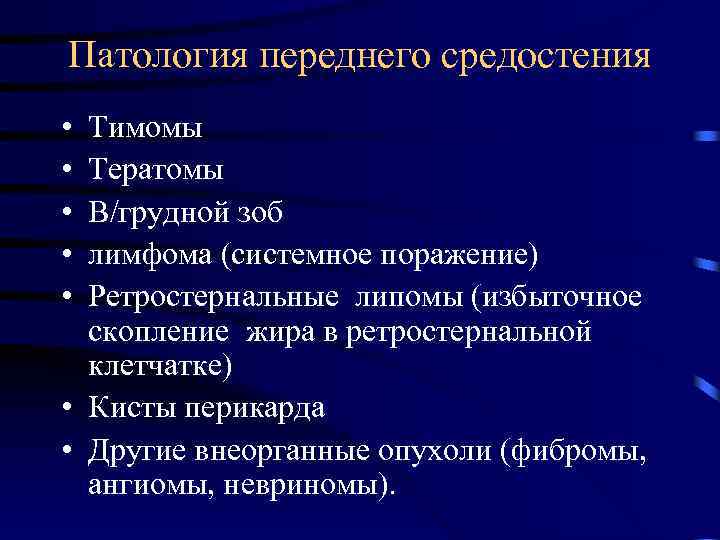 Патология переднего средостения

• Тимомы
• Тератомы
• В/грудной зоб
• лимфома (системное поражение)
• Ретростернальные липомы (избыточное скопление жира в ретростернальной клетчатке)
• Кисты перикарда
• Другие внеорганные опухоли (фибромы, ангиомы, невриномы).